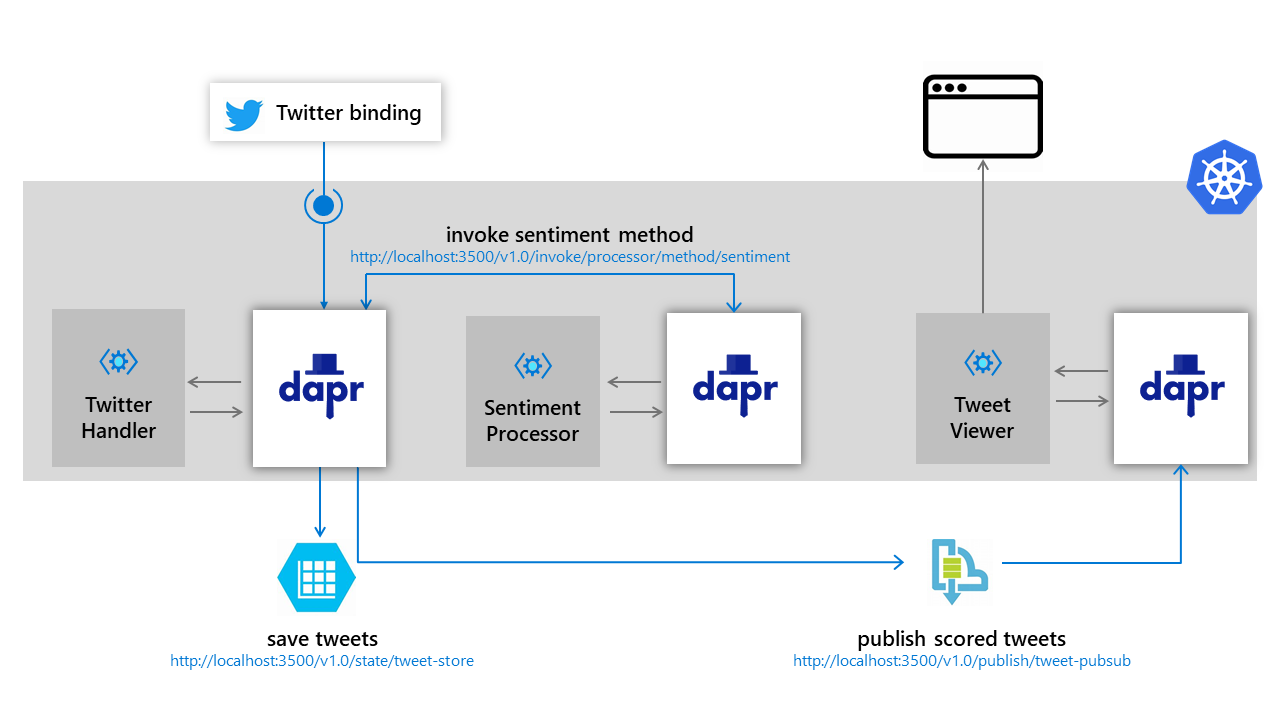 Twitter binding

invoke sentiment method
http://localhost:3500/v1.0/invoke/processor/method/sentiment

Twitter Handler

dapr

Sentiment Processor

dapr

Tweet Viewer

dapr

save tweets
http://localhost:3500/v1.0/state/tweet-store

publish scored tweets
http://localhost:3500/v1.0/publish/tweet-pubsub